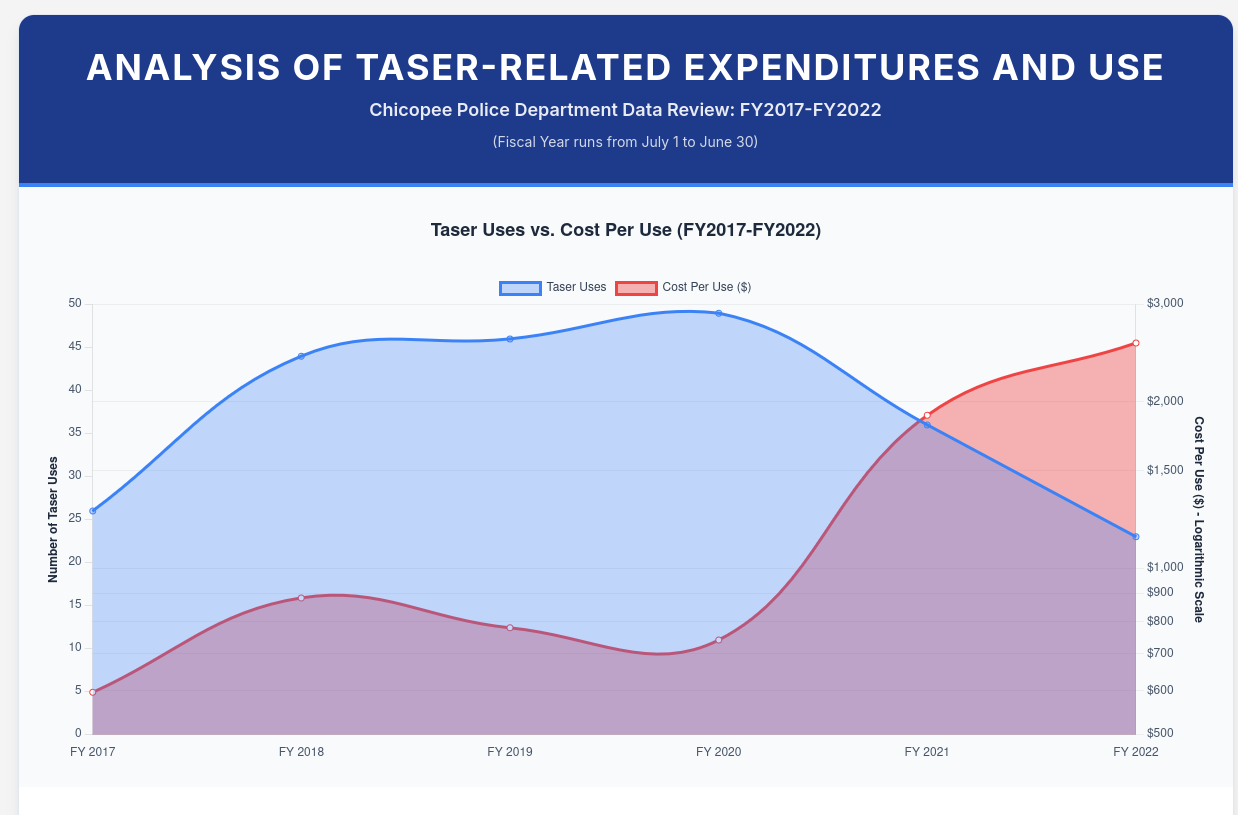 ANALYSIS OF TASER-RELATED EXPENDITURES AND USE

Chicopee Police Department Data Review: FY2017-FY2022

(Fiscal Year runs from July 1 to June 30)

Taser Uses vs. Cost Per Use (FY2017-FY2022)

Taser Uses
Cost Per Use ($)

Number of Taser Uses

50
45
40
35
30
25
20
15
10
5
0

Cost Per Use ($) - Logarithmic Scale

$3,000
$2,000
$1,500
$1,000
$900
$800
$700
$600
$500

FY 2017
FY 2018
FY 2019
FY 2020
FY 2021
FY 2022